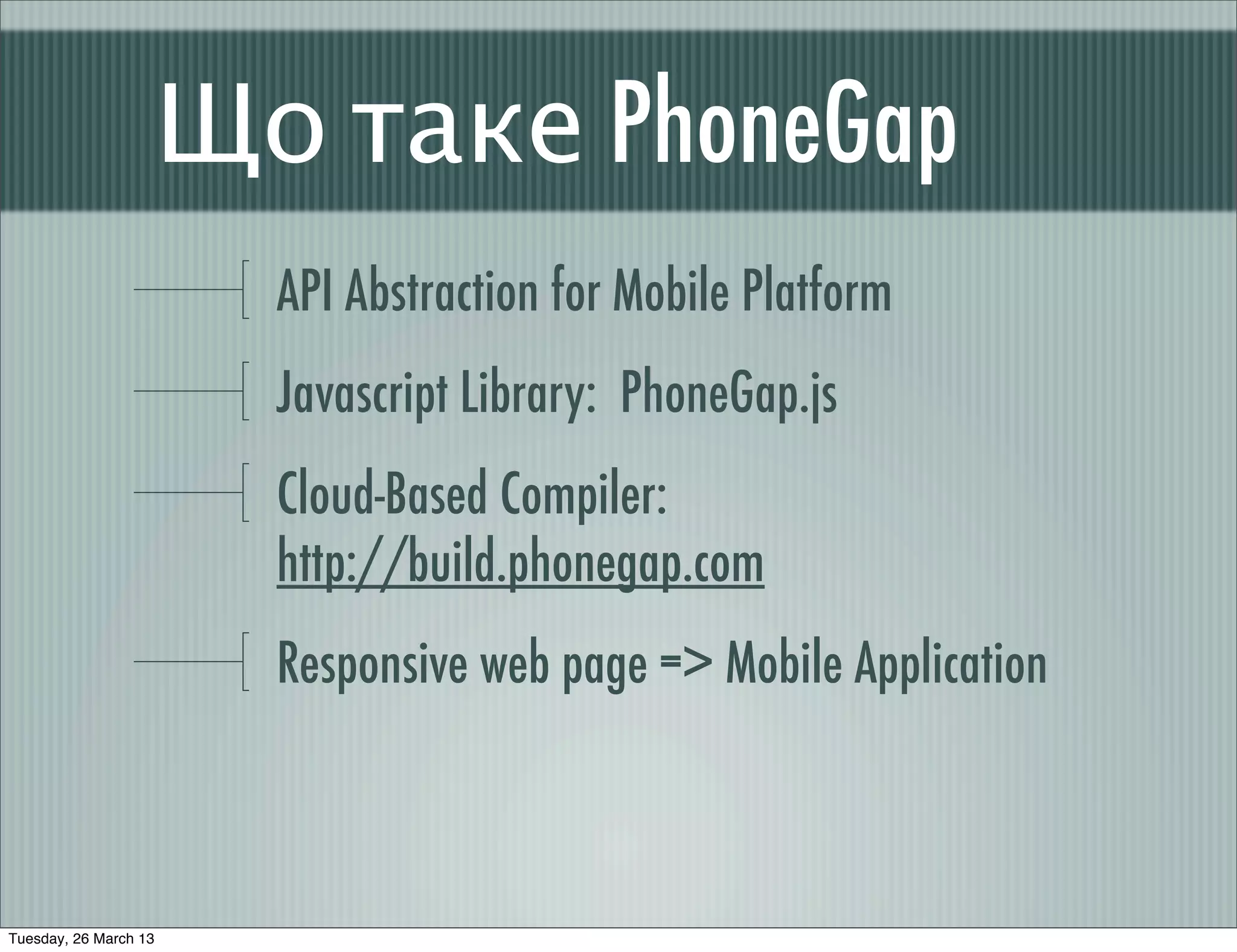 Що таке PhoneGap

API Abstraction for Mobile Platform

Javascript Library: PhoneGap.js

Cloud-Based Compiler: http://build.phonegap.com

Responsive web page => Mobile Application

Tuesday, 26 March 13